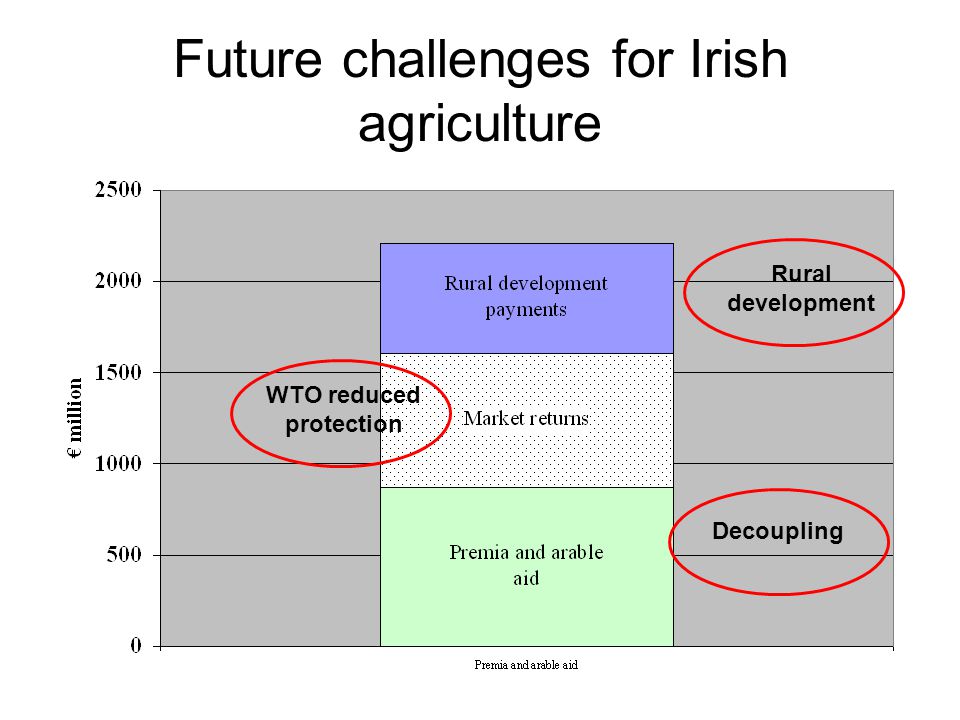 Future challenges for Irish agriculture

2500
2000
1500
1000
500
0

€ million

Rural development payments

Market returns

Premia and arable aid

Rural development

WTO reduced protection

Decoupling

Premia and arable aid